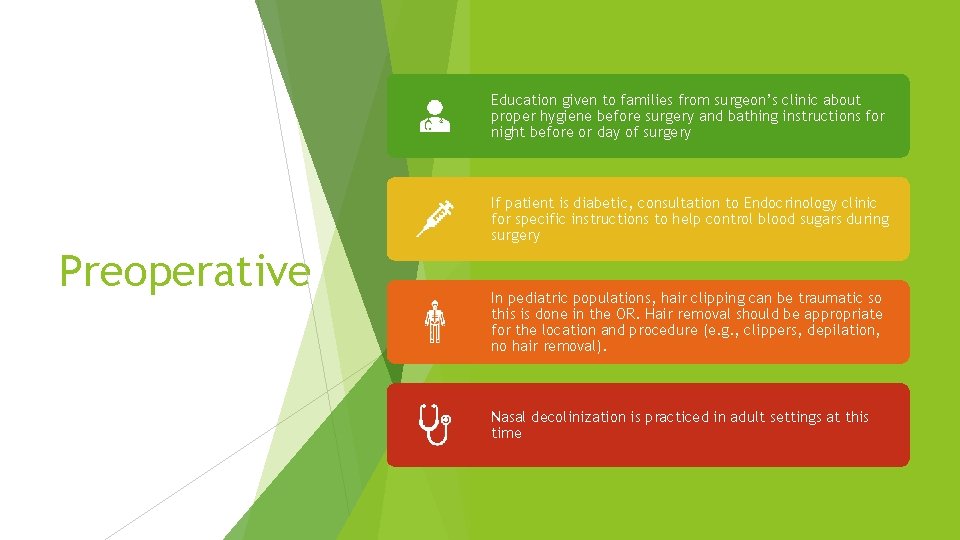 Preoperative

Education given to families from surgeon's clinic about proper hygiene before surgery and bathing instructions for night before or day of surgery

If patient is diabetic, consultation to Endocrinology clinic for specific instructions to help control blood sugars during surgery

In pediatric populations, hair clipping can be traumatic so this is done in the OR. Hair removal should be appropriate for the location and procedure (e.g., clippers, depilation, no hair removal).

Nasal decolinization is practiced in adult settings at this time